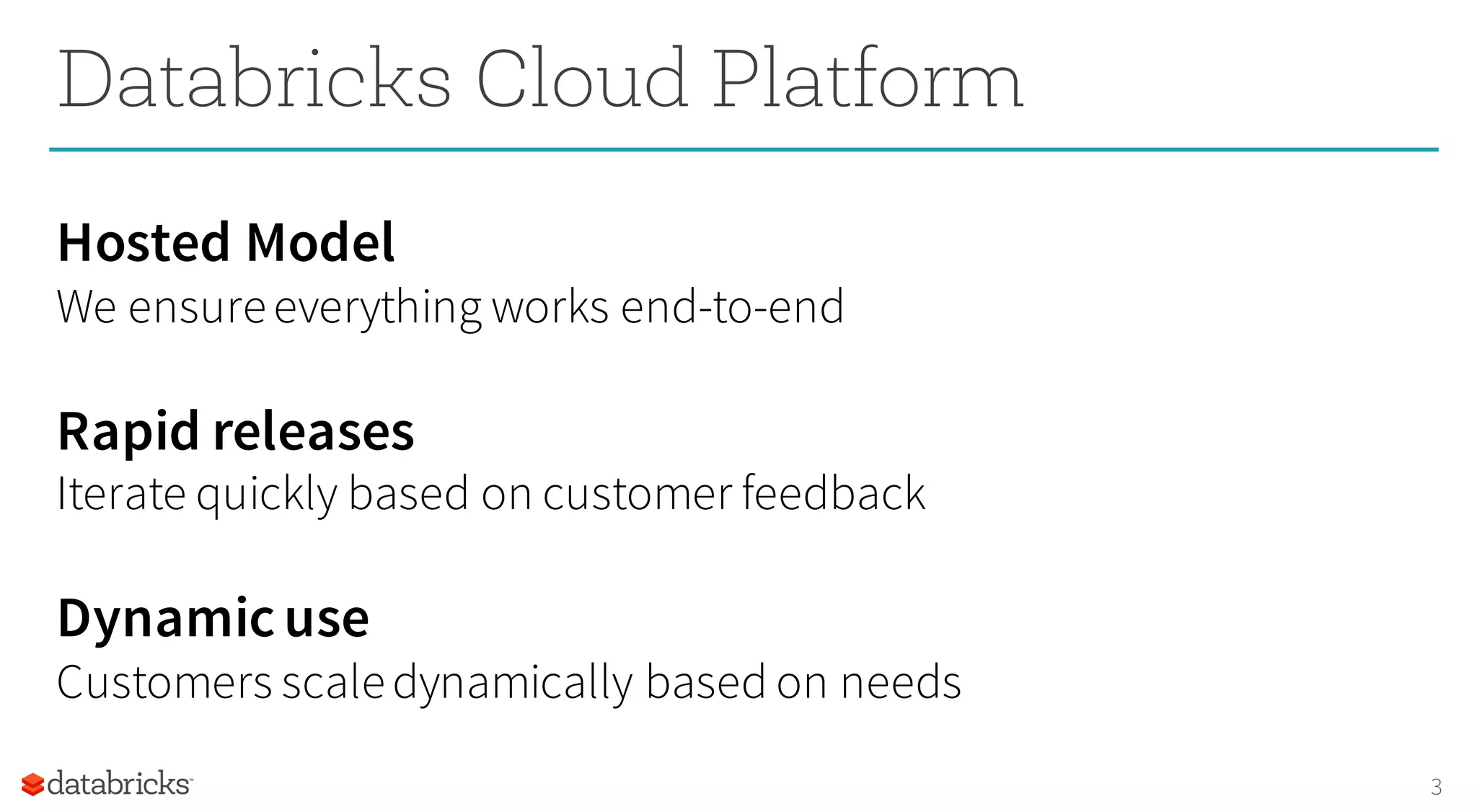 Databricks Cloud Platform

Hosted Model
We ensure everything works end-to-end

Rapid releases
Iterate quickly based on customer feedback

Dynamic use
Customers scale dynamically based on needs

databricks™

3